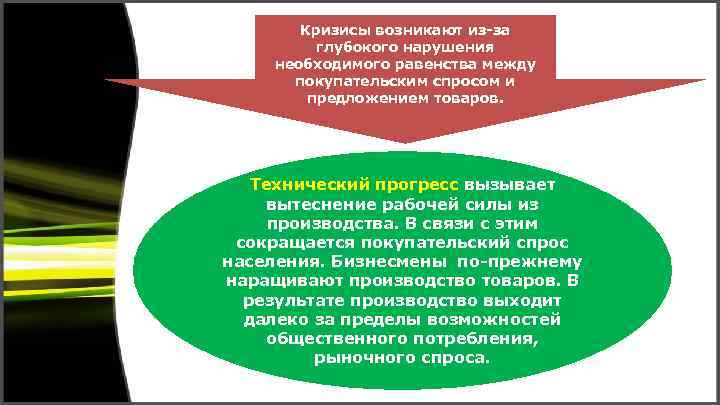 Кризисы возникают из-за глубокого нарушения необходимого равенства между покупательским спросом и предложением товаров.

Технический прогресс вызывает вытеснение рабочей силы из производства. В связи с этим сокращается покупательский спрос населения. Бизнесмены по-прежнему наращивают производство товаров. В результате производство выходит далеко за пределы возможностей общественного потребления, рыночного спроса.